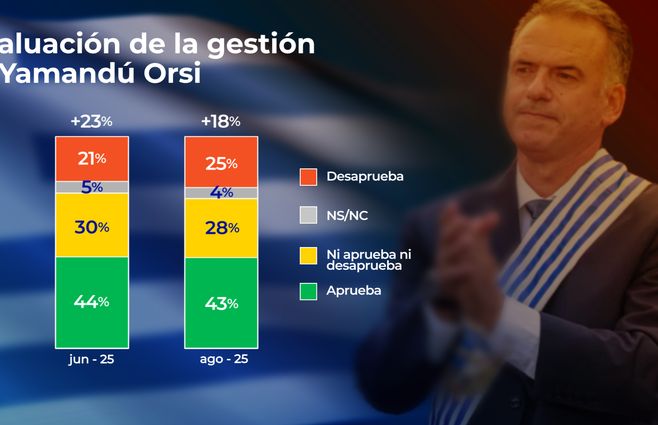 aluación de la gestión
Yamandú Orsi

+23%
21%
5%
30%
44%
jun - 25

+18%
25%
4%
28%
43%
ago - 25

Desaprueba
NS/NC
Ni aprueba ni desaprueba
Aprueba